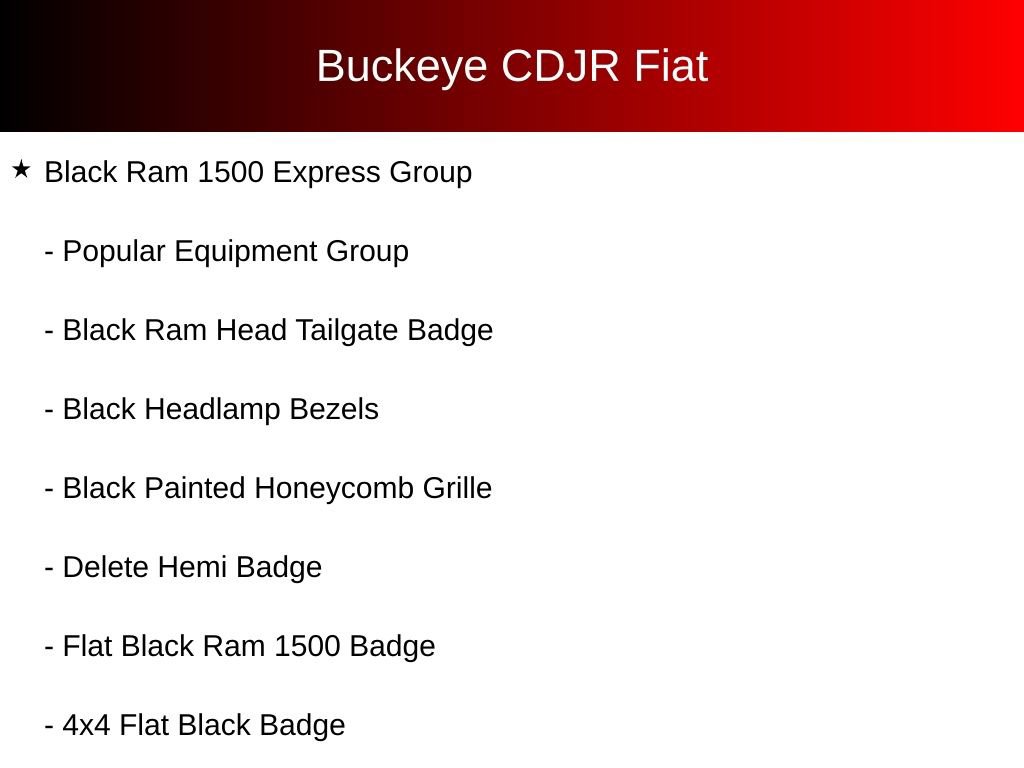 Buckeye CDJR Fiat

★ Black Ram 1500 Express Group

- Popular Equipment Group

- Black Ram Head Tailgate Badge

- Black Headlamp Bezels

- Black Painted Honeycomb Grille

- Delete Hemi Badge

- Flat Black Ram 1500 Badge

- 4x4 Flat Black Badge